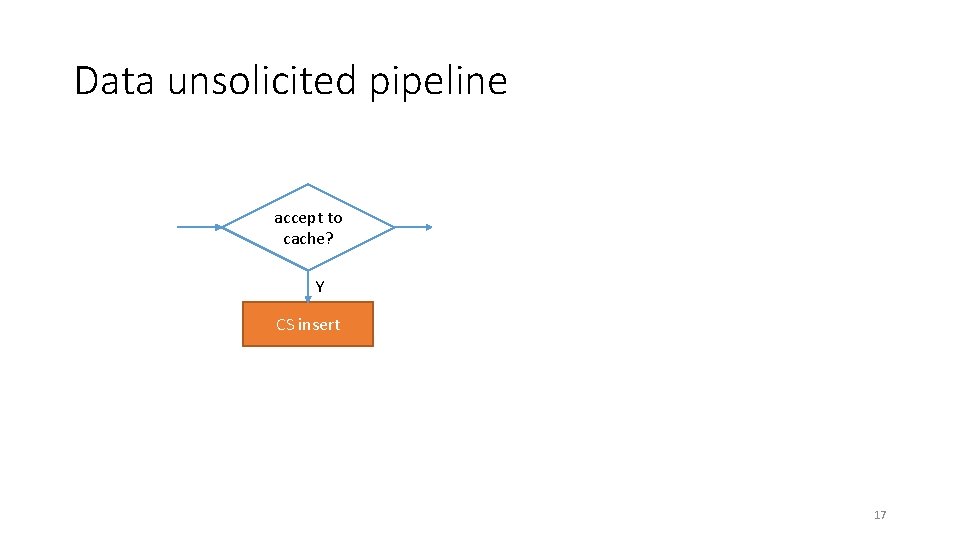 Data unsolicited pipeline

accept to cache?

Y

CS insert

17